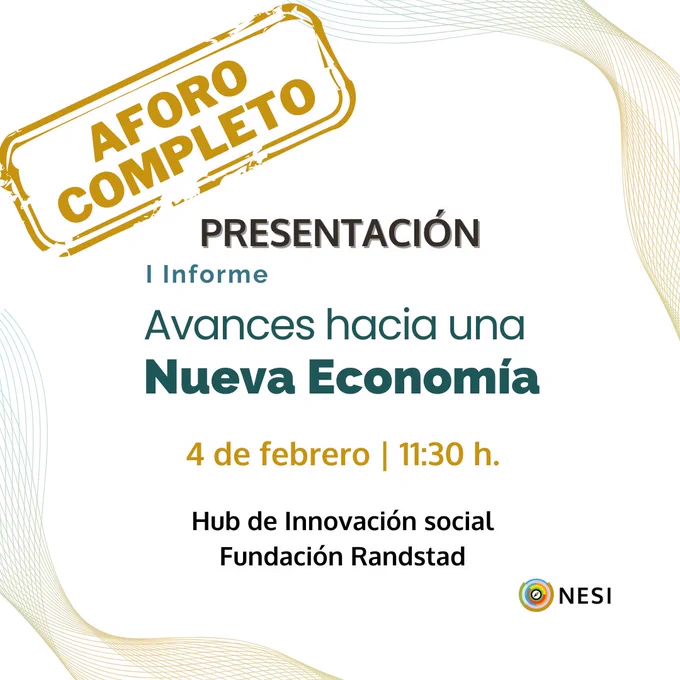 AFORO COMPLETO

PRESENTACIÓN

I Informe

Avances hacia una
Nueva Economía

4 de febrero | 11:30 h.

Hub de Innovación social
Fundación Randstad

NESI